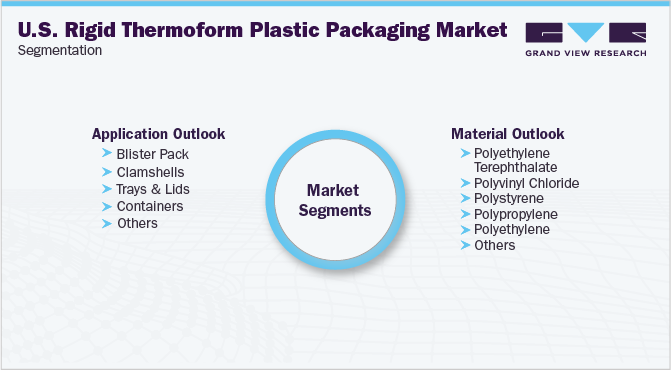 U.S. Rigid Thermoform Plastic Packaging Market
Segmentation

GRAND VIEW RESEARCH

Application Outlook
Blister Pack
Clamshells
Trays & Lids
Containers
Others

Market Segments

Material Outlook
Polyethylene Terephthalate
Polyvinyl Chloride
Polystyrene
Polypropylene
Polyethylene
Others